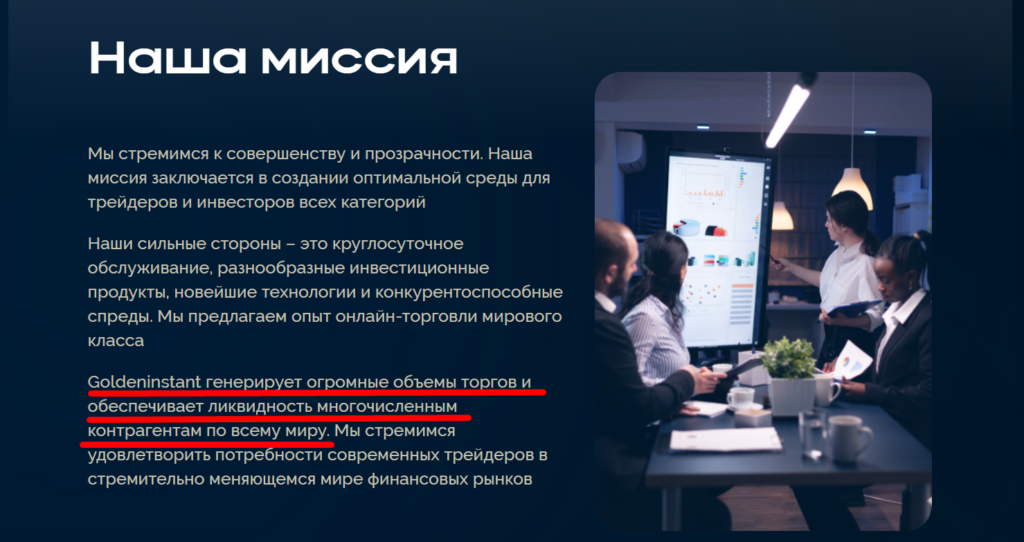 Наша миссия

Мы стремимся к совершенству и прозрачности. Наша миссия заключается в создании оптимальной среды для трейдеров и инвесторов всех категорий

Наши сильные стороны – это круглосуточное обслуживание, разнообразные инвестиционные продукты, новейшие технологии и конкурентоспособные спреды. Мы предлагаем опыт онлайн-торговли мирового класса

Goldeninstant генерирует огромные объемы торгов и обеспечивает ликвидность многочисленным контрагентам по всему миру. Мы стремимся удовлетворить потребности современных трейдеров в стремительно меняющемся мире финансовых рынков